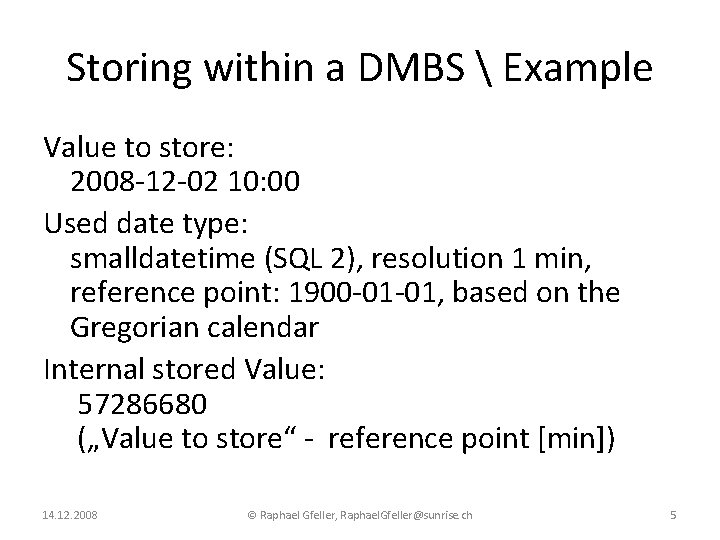 Storing within a DMBS \ Example

Value to store:
2008-12-02 10:00

Used date type:
smalldatetime (SQL 2), resolution 1 min, reference point: 1900-01-01, based on the Gregorian calendar

Internal stored Value:
57286680
(„Value to store“ - reference point [min])

14.12.2008 © Raphael Gfeller, RaphaelGfeller@sunrise.ch 5